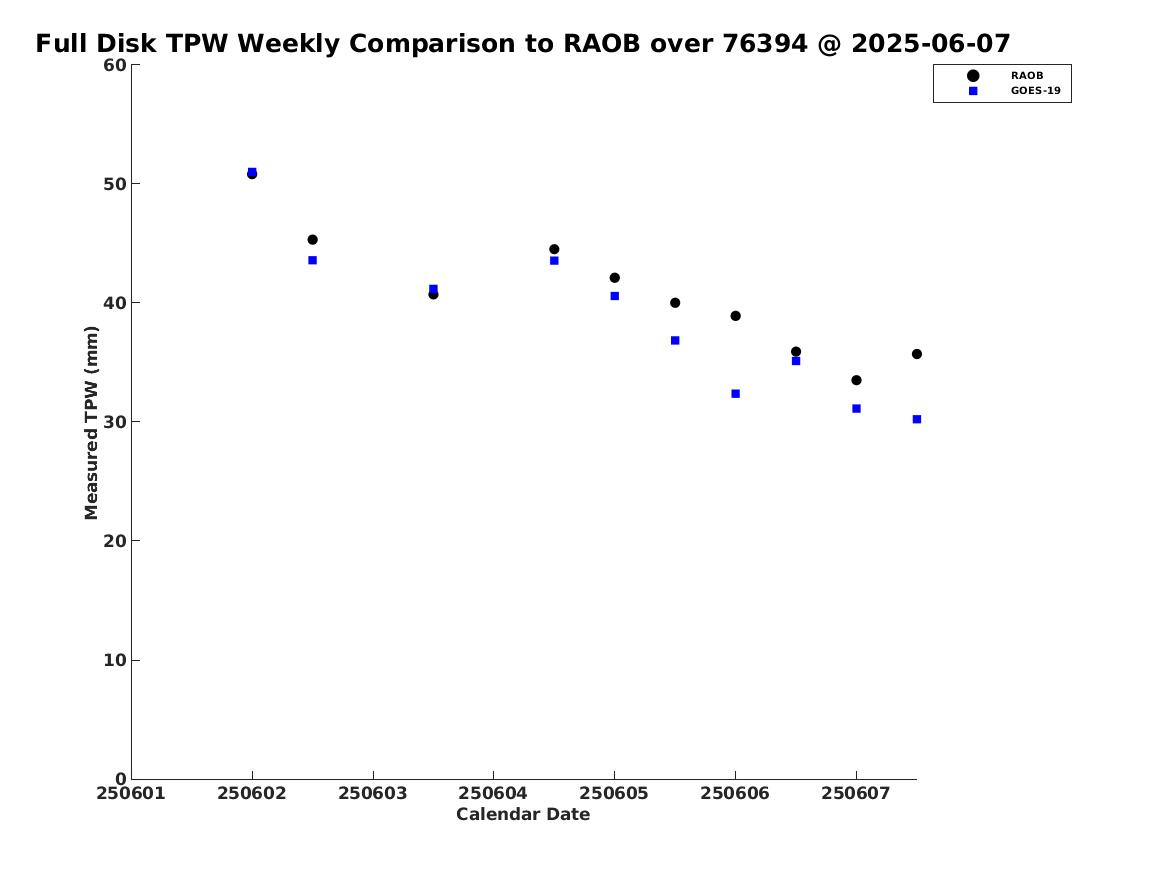 Full Disk TPW Weekly Comparison to RAOB over 76394 @ 2025-06-07

RAOB
GOES-19

Measured TPW (mm)

60
50
40
30
20
10
0

250601 250602 250603 250604 250605 250606 250607

Calendar Date